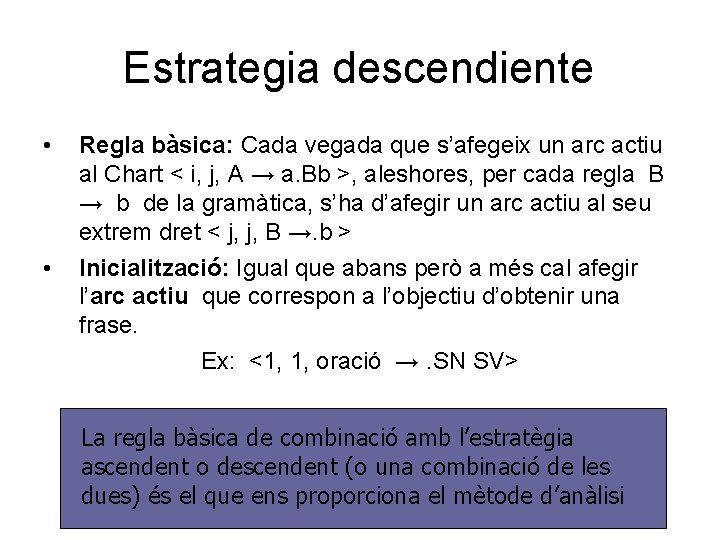 Estrategia descendiente

• **Regla bàsica:** Cada vegada que s'afegeix un arc actiu al Chart < i, j, A → a.Bb >, aleshores, per cada regla B → b de la gramàtica, s'ha d'afegir un arc actiu al seu extrem dret < j, j, B →.b >

• **Inicialització:** Igual que abans però a més cal afegir l'**arc actiu** que correspon a l'objectiu d'obtenir una frase.

Ex: <1, 1, oració → .SN SV>

La regla bàsica de combinació amb l'estratègia ascendent o descendent (o una combinació de les dues) és el que ens proporciona el mètode d'anàlisi